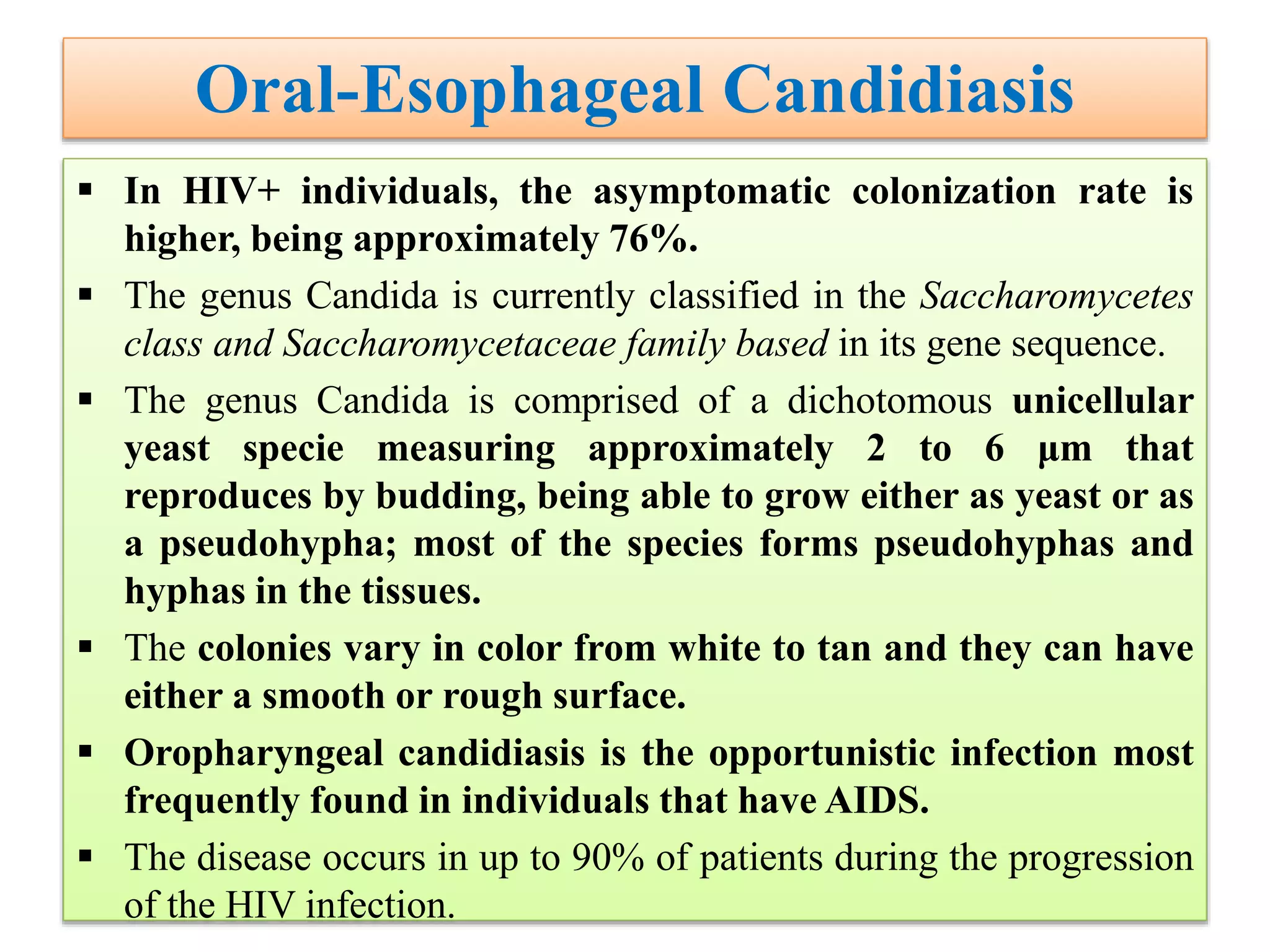 Oral-Esophageal Candidiasis

▪ In HIV+ individuals, the asymptomatic colonization rate is higher, being approximately 76%.

▪ The genus Candida is currently classified in the Saccharomycetes class and Saccharomycetaceae family based in its gene sequence.

▪ The genus Candida is comprised of a dichotomous unicellular yeast specie measuring approximately 2 to 6 µm that reproduces by budding, being able to grow either as yeast or as a pseudohypha; most of the species forms pseudohyphas and hyphas in the tissues.

▪ The colonies vary in color from white to tan and they can have either a smooth or rough surface.

▪ Oropharyngeal candidiasis is the opportunistic infection most frequently found in individuals that have AIDS.

▪ The disease occurs in up to 90% of patients during the progression of the HIV infection.